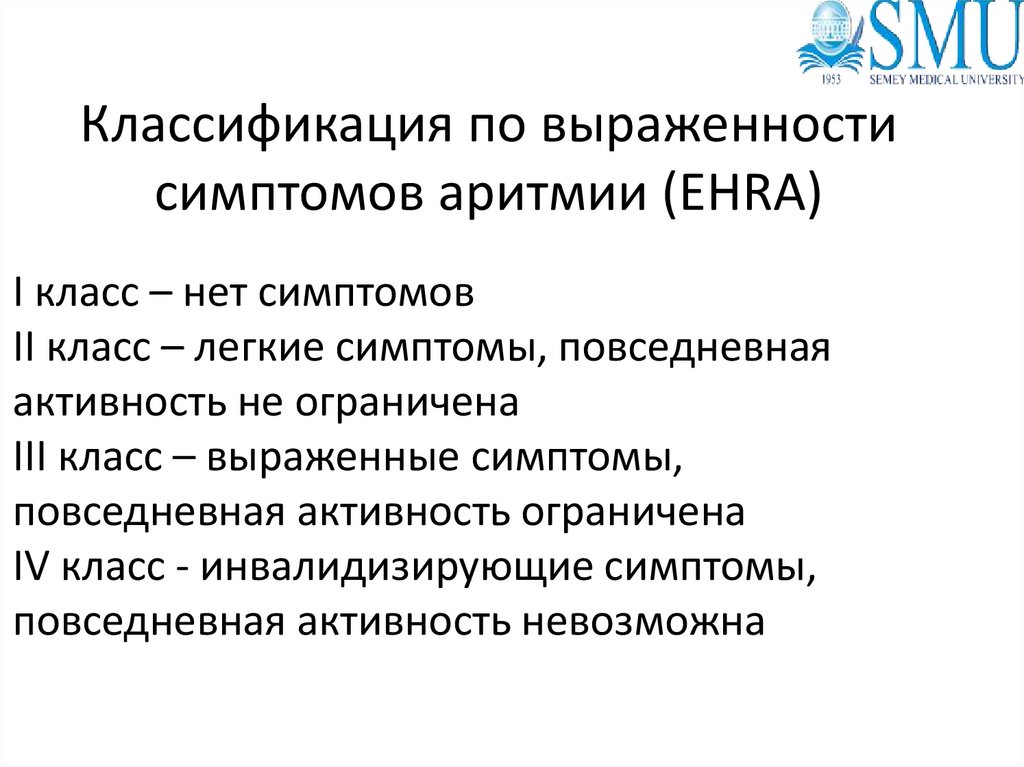 SMU
1953 SEMEY MEDICAL UNIVERSITY

Классификация по выраженности симптомов аритмии (EHRA)

I класс – нет симптомов
II класс – легкие симптомы, повседневная активность не ограничена
III класс – выраженные симптомы, повседневная активность ограничена
IV класс - инвалидизирующие симптомы, повседневная активность невозможна